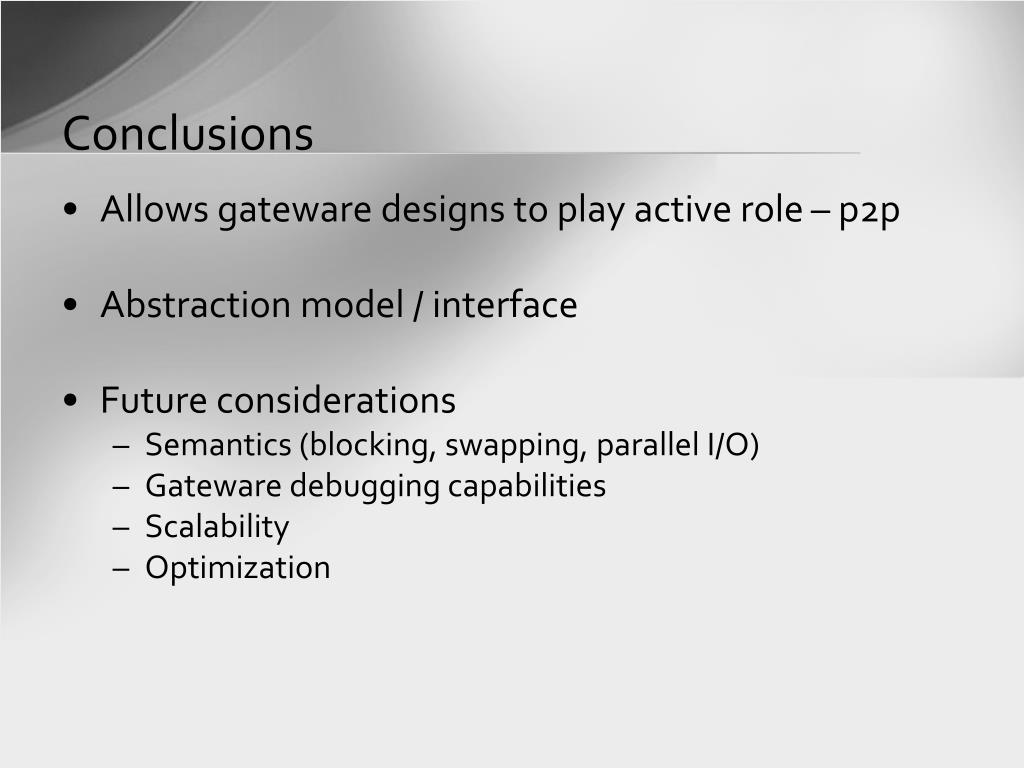 Conclusions

• Allows gateware designs to play active role – p2p

• Abstraction model / interface

• Future considerations
– Semantics (blocking, swapping, parallel I/O)
– Gateware debugging capabilities
– Scalability
– Optimization